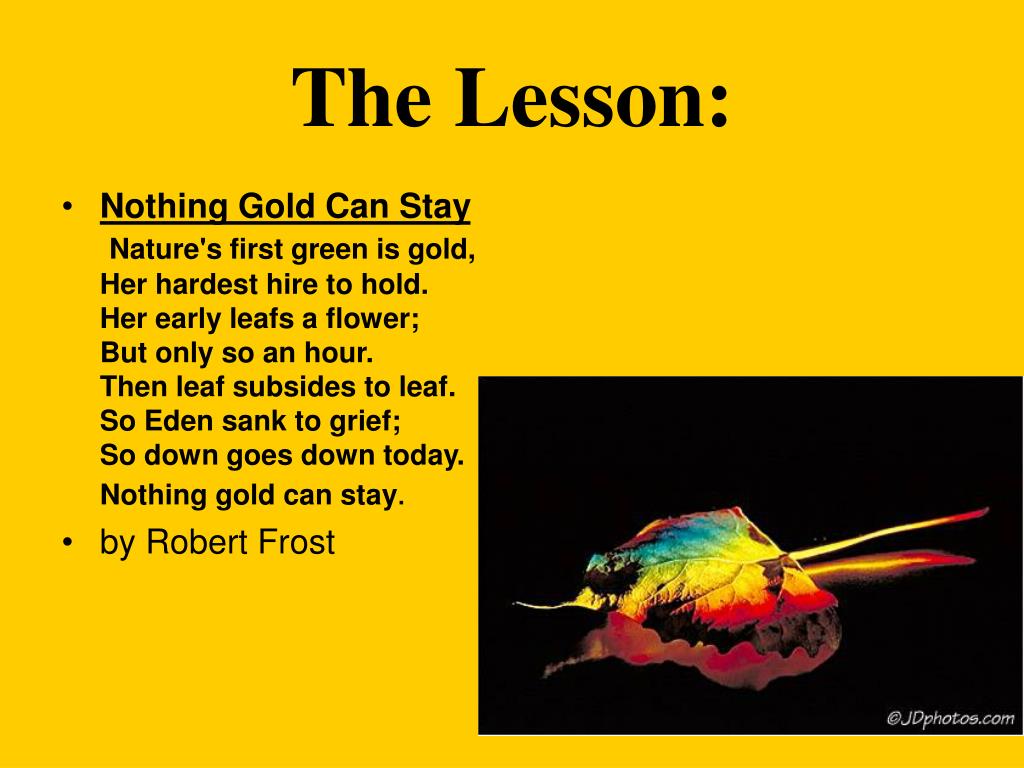 The Lesson:

• Nothing Gold Can Stay
Nature's first green is gold,
Her hardest hire to hold.
Her early leafs a flower;
But only so an hour.
Then leaf subsides to leaf.
So Eden sank to grief;
So down goes down today.
Nothing gold can stay.

• by Robert Frost

©JDphotos.com